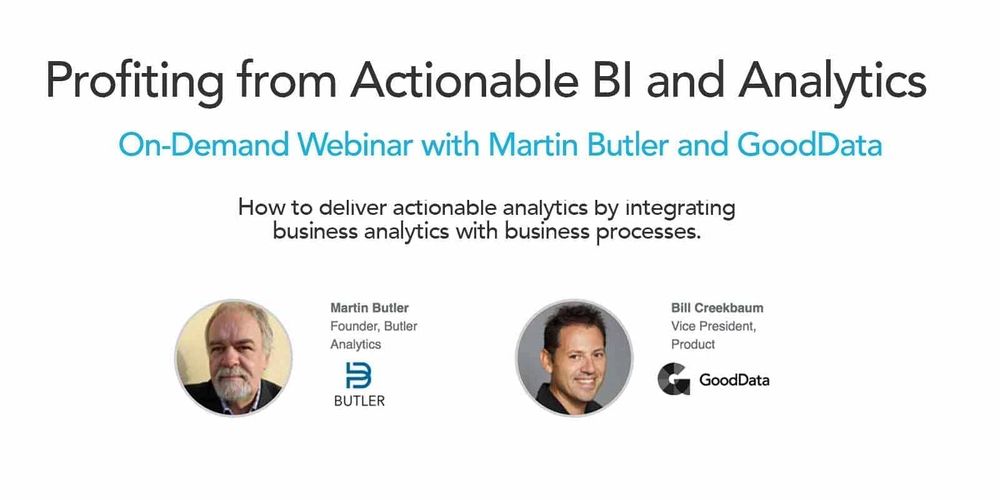 Profiting from Actionable BI and Analytics

On-Demand Webinar with Martin Butler and GoodData

How to deliver actionable analytics by integrating business analytics with business processes.

Martin Butler
Founder, Butler Analytics

BUTLER

Bill Creekbaum
Vice President, Product

GoodData